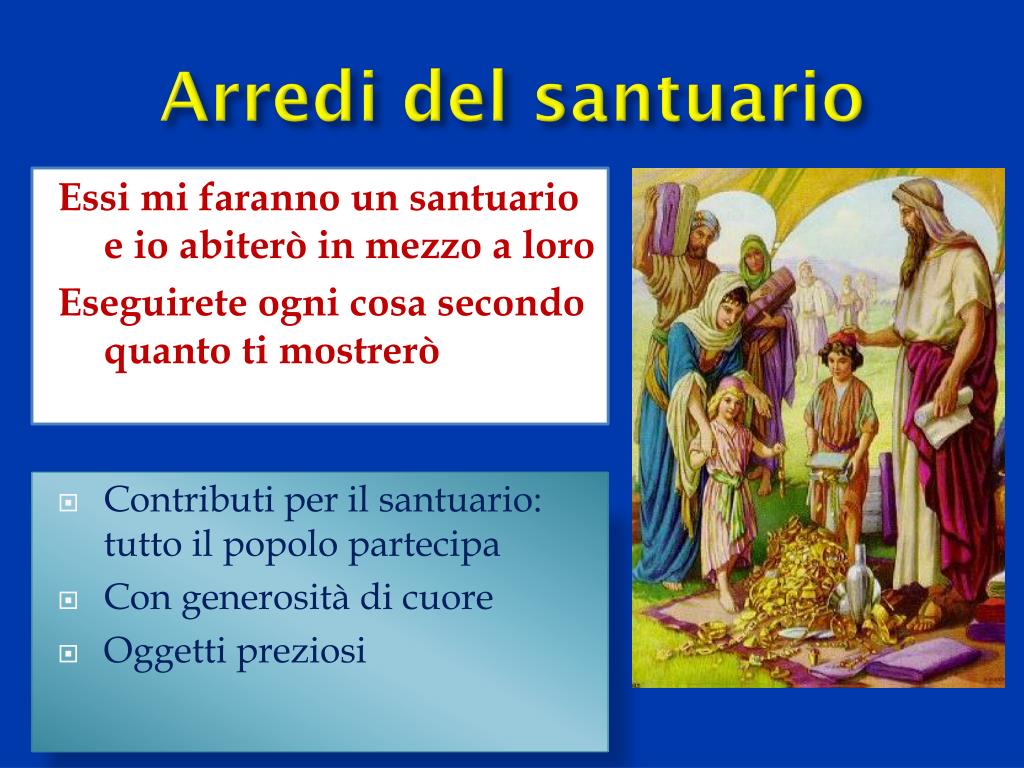 Arredi del santuario

Essi mi faranno un santuario e io abiterò in mezzo a loro

Eseguirete ogni cosa secondo quanto ti mostrerò

Contributi per il santuario: tutto il popolo partecipa

Con generosità di cuore

Oggetti preziosi